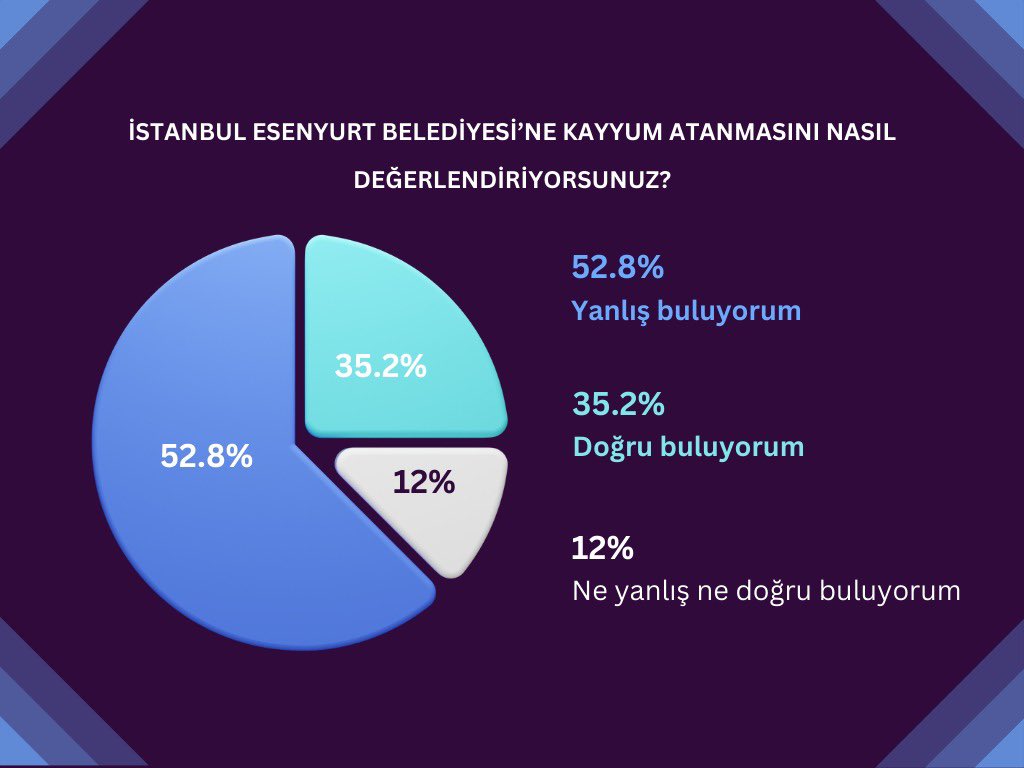 İSTANBUL ESENYURT BELEDİYESİ'NE KAYYUM ATANMASINI NASIL DEĞERLENDİRİYORSUNUZ?

35.2%

52.8%

12%

52.8%
Yanlış buluyorum

35.2%
Doğru buluyorum

12%
Ne yanlış ne doğru buluyorum